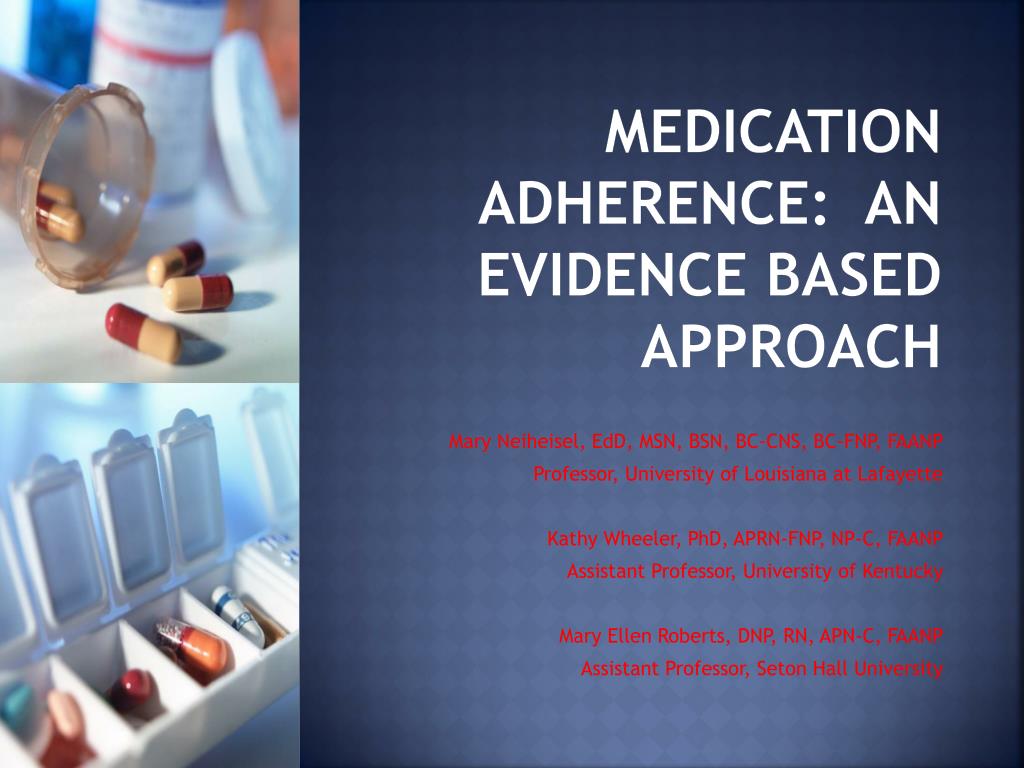 MEDICATION ADHERENCE: AN EVIDENCE BASED APPROACH

Mary Neiheisel, EdD, MSN, BSN, BC-CNS, BC-FNP, FAANP
Professor, University of Louisiana at Lafayette

Kathy Wheeler, PhD, APRN-FNP, NP-C, FAANP
Assistant Professor, University of Kentucky

Mary Ellen Roberts, DNP, RN, APN-C, FAANP
Assistant Professor, Seton Hall University